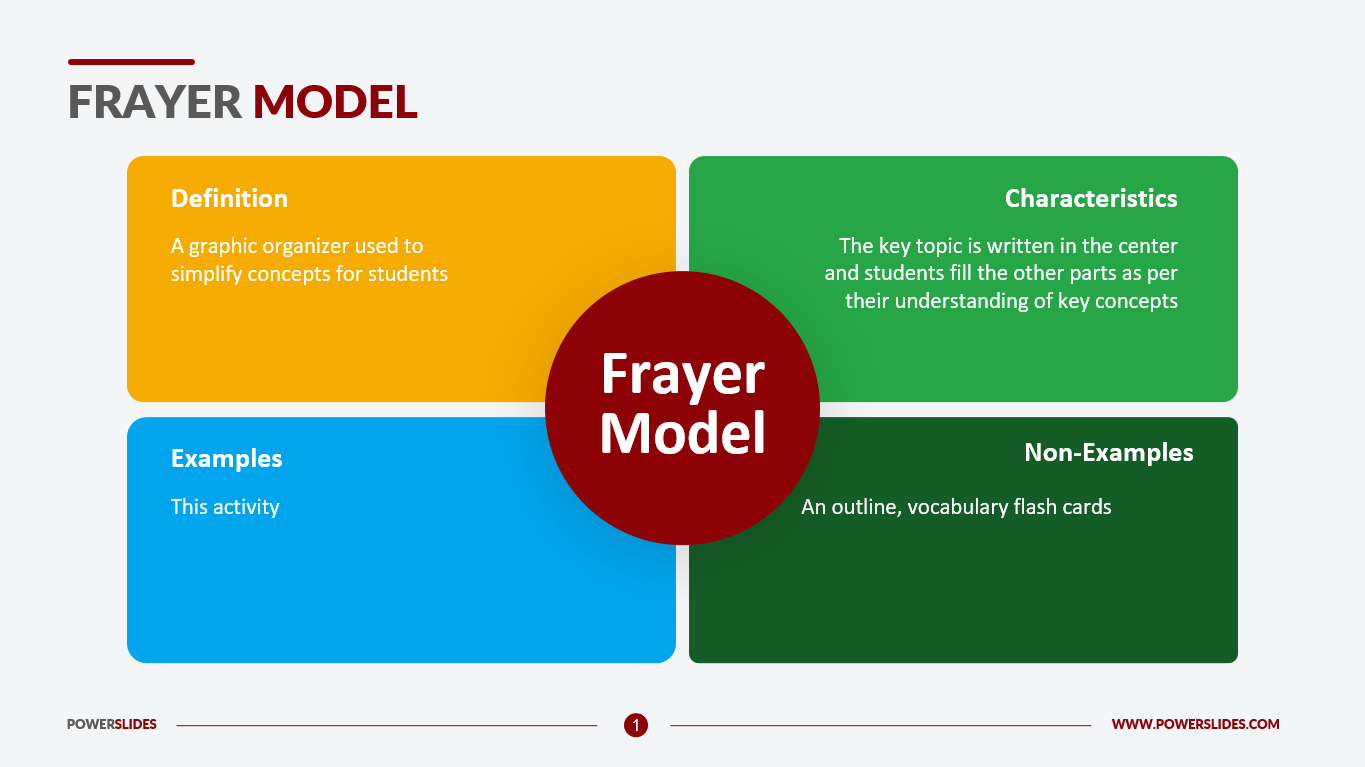 FRAYER MODEL

Definition

A graphic organizer used to simplify concepts for students

Characteristics

The key topic is written in the center and students fill the other parts as per their understanding of key concepts

Frayer Model

Examples

This activity

Non-Examples

An outline, vocabulary flash cards

POWERSLIDES

1

WWW.POWERSLIDES.COM